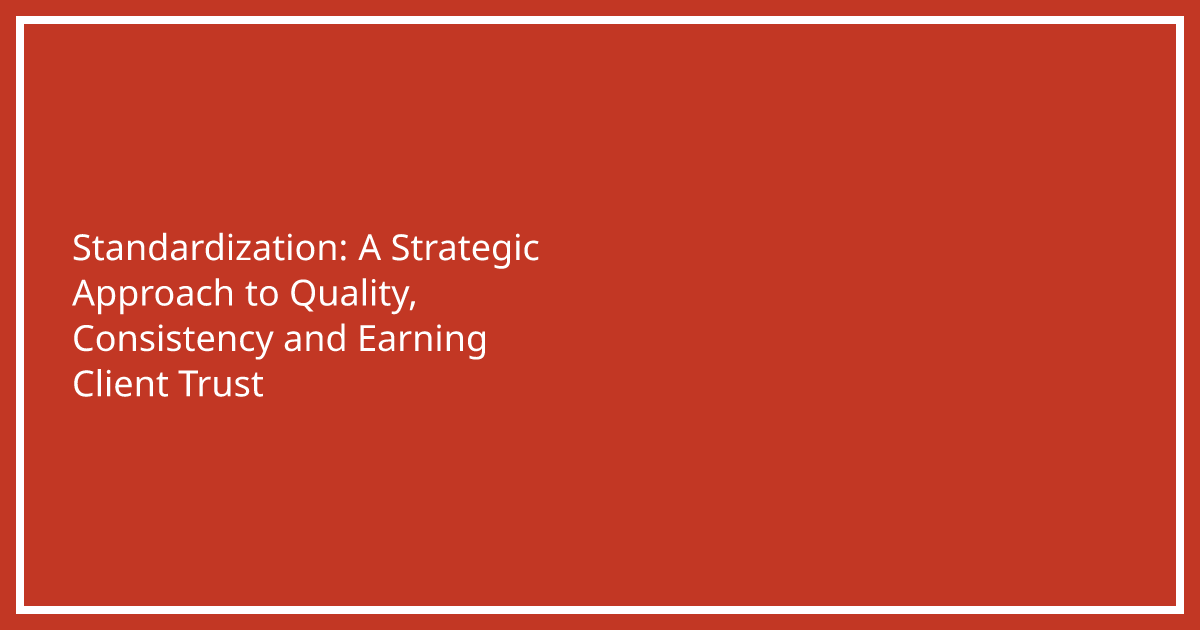 Standardization: A Strategic Approach to Quality, Consistency and Earning Client Trust